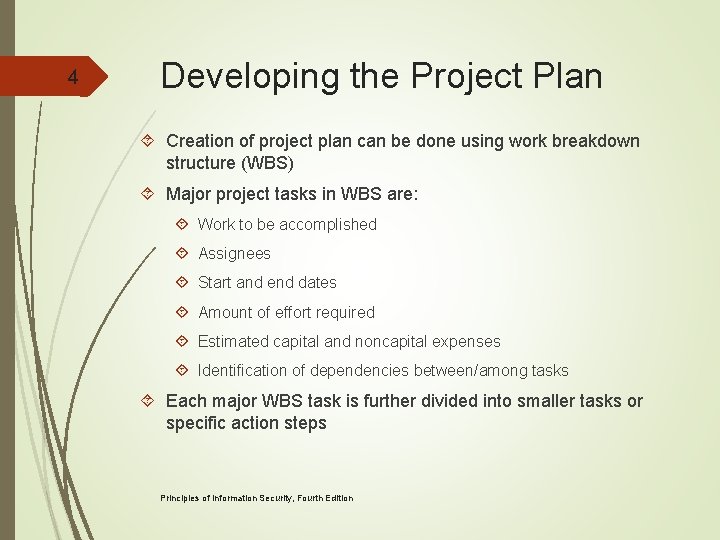 4

Developing the Project Plan

Creation of project plan can be done using work breakdown structure (WBS)

Major project tasks in WBS are:

Work to be accomplished

Assignees

Start and end dates

Amount of effort required

Estimated capital and noncapital expenses

Identification of dependencies between/among tasks

Each major WBS task is further divided into smaller tasks or specific action steps

Principles of Information Security, Fourth Edition